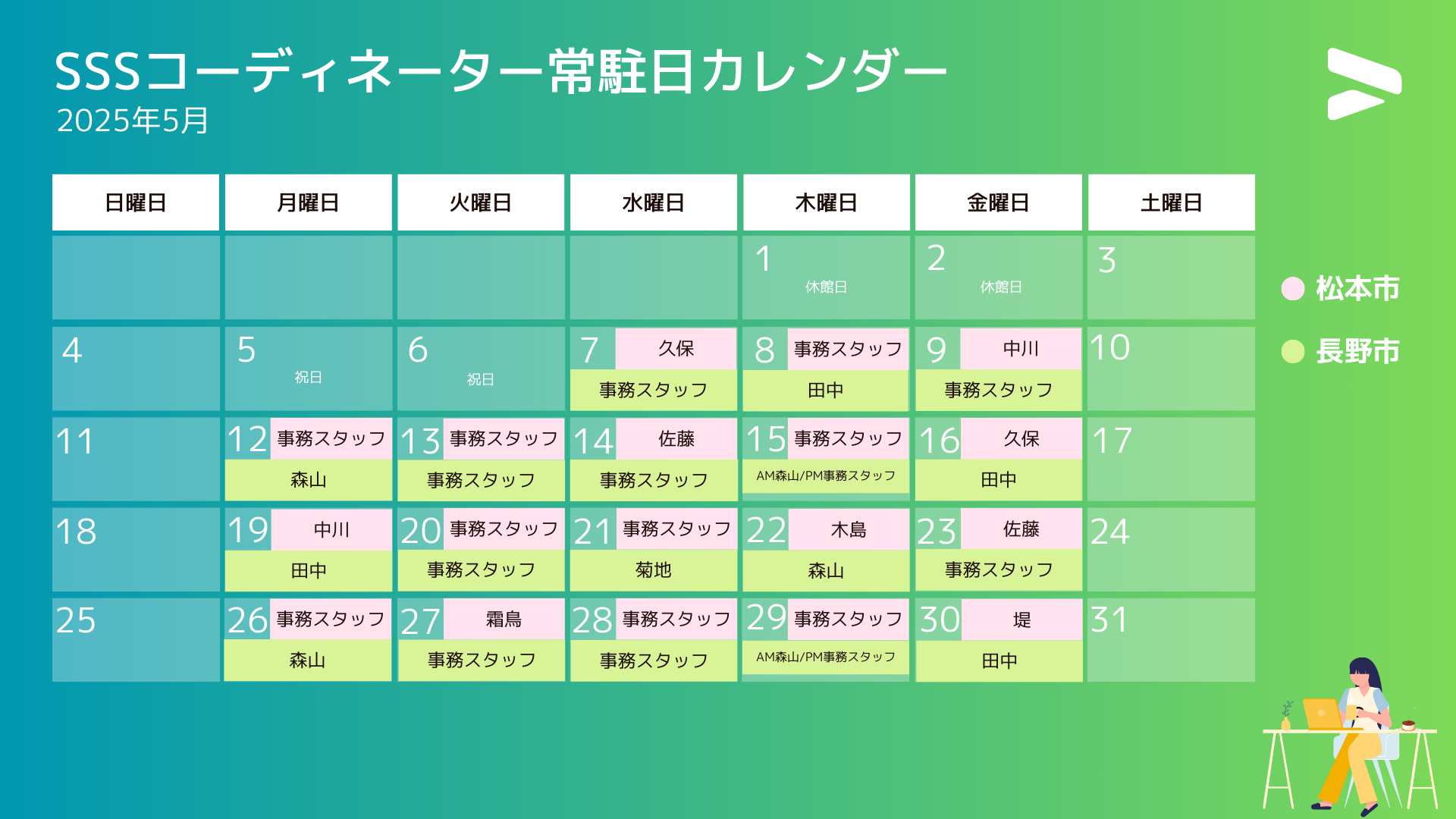 SSSコーディネーター常駐日カレンダー
2025年5月

| 日曜日 | 月曜日 | 火曜日 | 水曜日 | 木曜日 | 金曜日 | 土曜日 |
|---|---|---|---|---|---|---|
| | | | | 1 休館日 | 2 休館日 | 3 |
| 4 | 5 祝日 | 6 祝日 | 7 久保 事務スタッフ | 8 事務スタッフ 田中 | 9 中川 事務スタッフ | 10 |
| 11 | 12 事務スタッフ 森山 | 13 事務スタッフ 事務スタッフ | 14 佐藤 事務スタッフ | 15 事務スタッフ AM森山/PM事務スタッフ | 16 久保 田中 | 17 |
| 18 | 19 中川 田中 | 20 事務スタッフ 事務スタッフ | 21 事務スタッフ 菊地 | 22 木島 森山 | 23 佐藤 事務スタッフ | 24 |
| 25 | 26 事務スタッフ 森山 | 27 霜鳥 事務スタッフ | 28 事務スタッフ 事務スタッフ | 29 事務スタッフ AM森山/PM事務スタッフ | 30 堤 田中 | 31 |

松本市
長野市